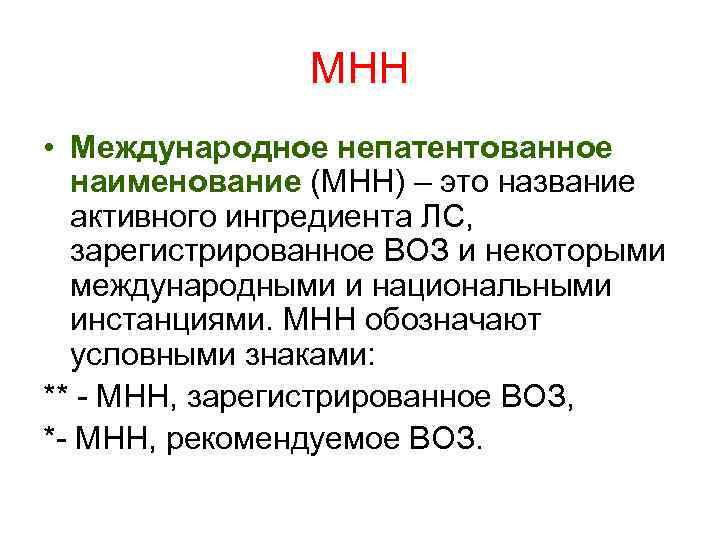 МНН

• Международное непатентованное наименование (МНН) – это название активного ингредиента ЛС, зарегистрированное ВОЗ и некоторыми международными и национальными инстанциями. МНН обозначают условными знаками:

** - МНН, зарегистрированное ВОЗ,

*- МНН, рекомендуемое ВОЗ.